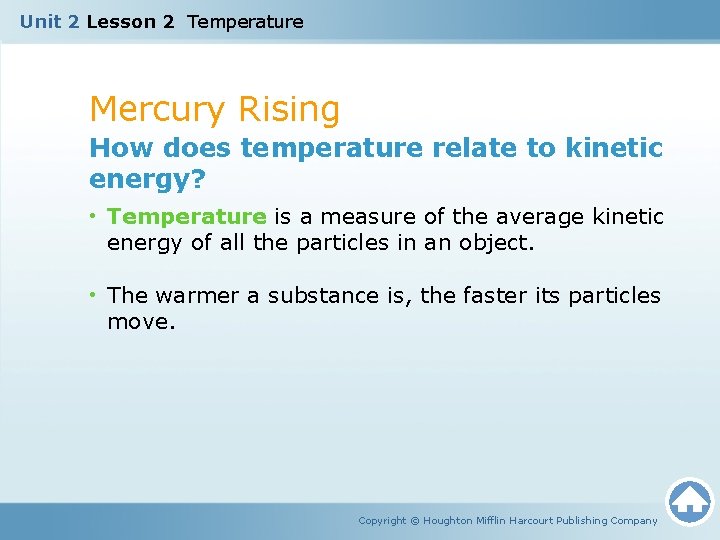 Unit 2 Lesson 2 Temperature

Mercury Rising

How does temperature relate to kinetic energy?

• Temperature is a measure of the average kinetic energy of all the particles in an object.

• The warmer a substance is, the faster its particles move.

Copyright © Houghton Mifflin Harcourt Publishing Company